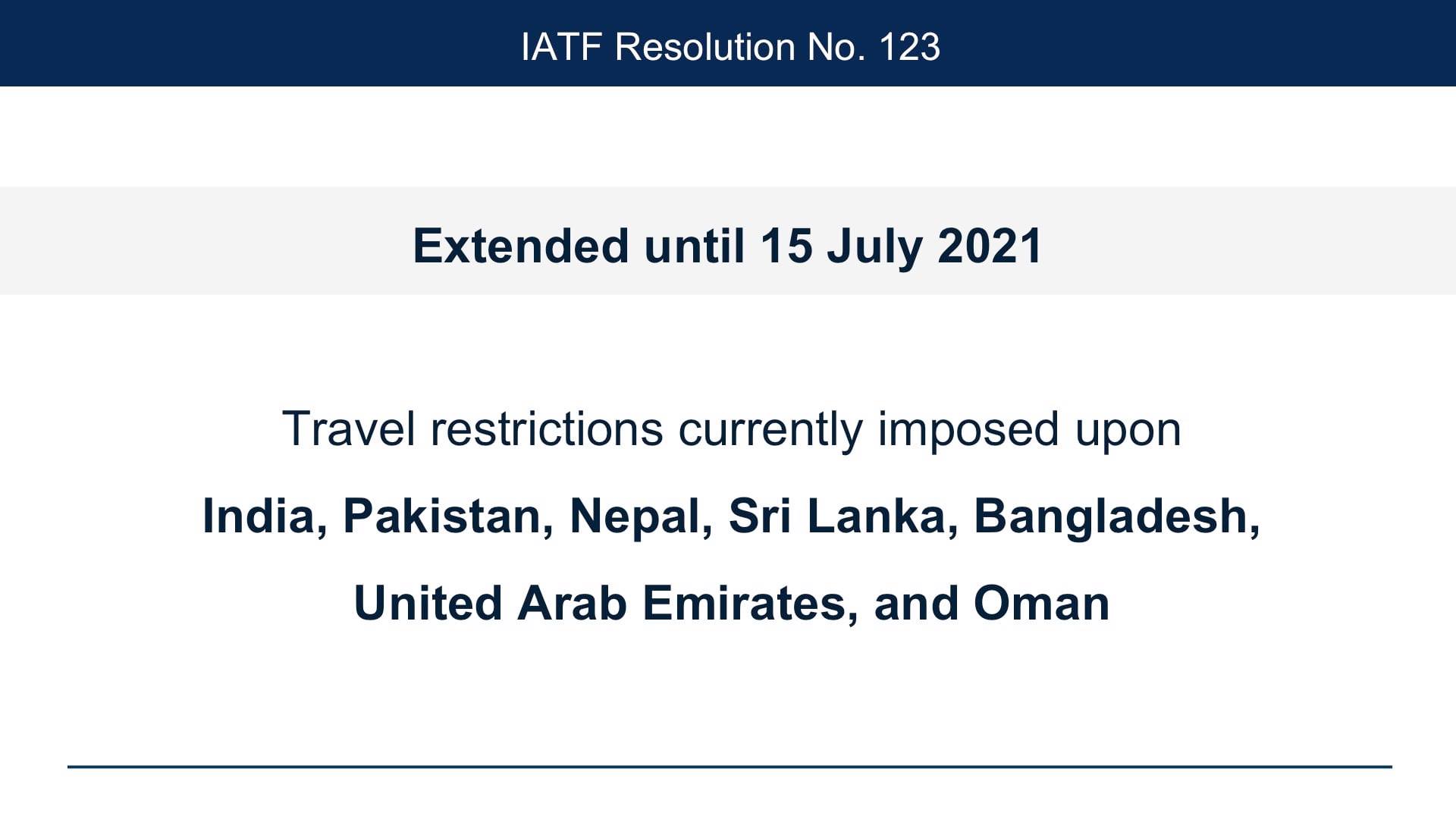 IATF Resolution No. 123

Extended until 15 July 2021

Travel restrictions currently imposed upon
India, Pakistan, Nepal, Sri Lanka, Bangladesh, United Arab Emirates, and Oman